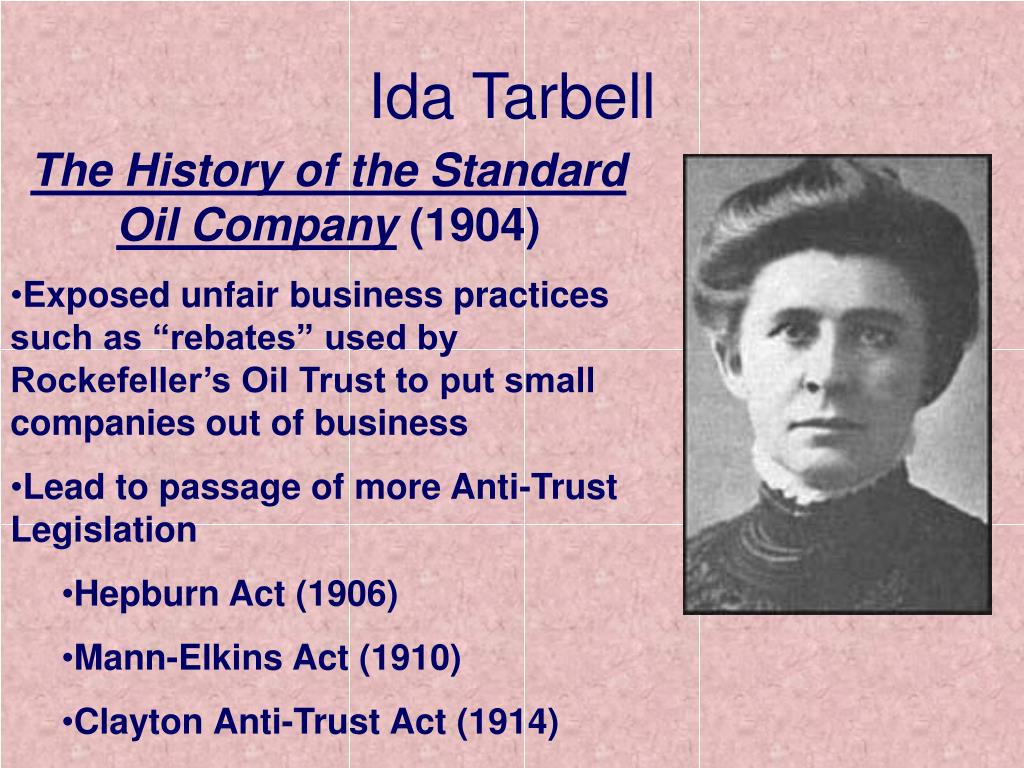 Ida Tarbell

The History of the Standard Oil Company (1904)

•Exposed unfair business practices such as “rebates” used by Rockefeller’s Oil Trust to put small companies out of business

•Lead to passage of more Anti-Trust Legislation

•Hepburn Act (1906)

•Mann-Elkins Act (1910)

•Clayton Anti-Trust Act (1914)